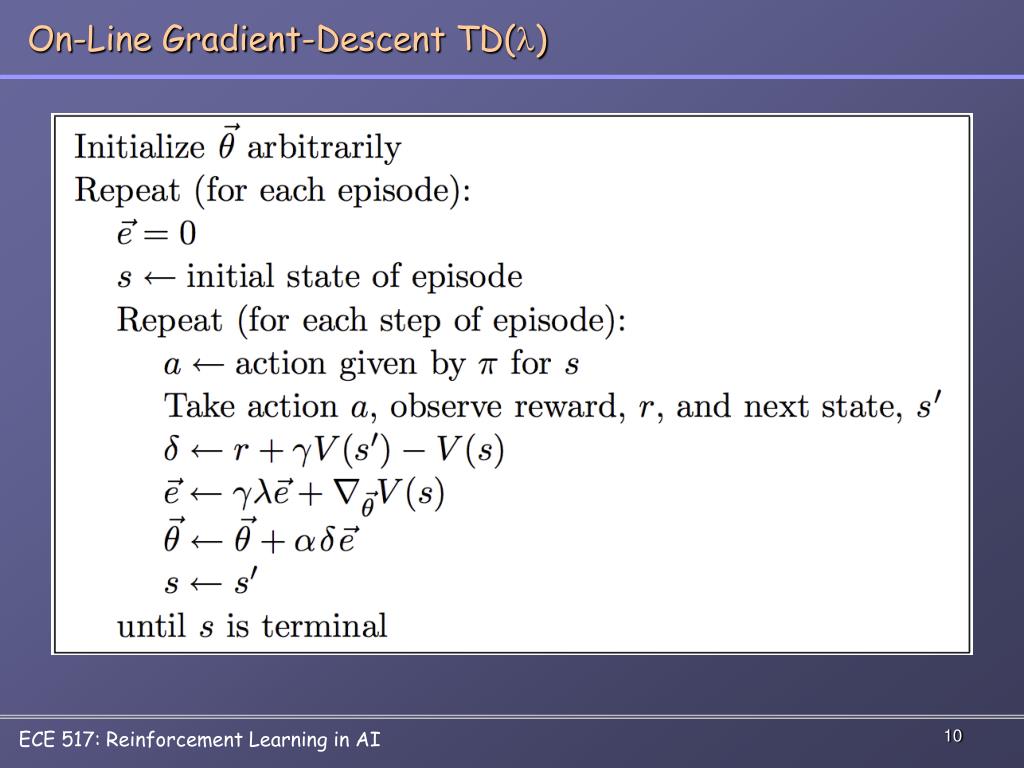 On-Line Gradient-Descent TD($\lambda$)

Initialize $\vec{\theta}$ arbitrarily
Repeat (for each episode):
$\vec{e} = 0$
$s \leftarrow$ initial state of episode
Repeat (for each step of episode):
$a \leftarrow$ action given by $\pi$ for $s$
Take action $a$, observe reward, $r$, and next state, $s'$
$\delta \leftarrow r + \gamma V(s') - V(s)$
$\vec{e} \leftarrow \gamma\lambda\vec{e} + \nabla_{\vec{\theta}} V(s)$
$\vec{\theta} \leftarrow \vec{\theta} + \alpha\delta\vec{e}$
$s \leftarrow s'$
until $s$ is terminal

ECE 517: Reinforcement Learning in AI

10